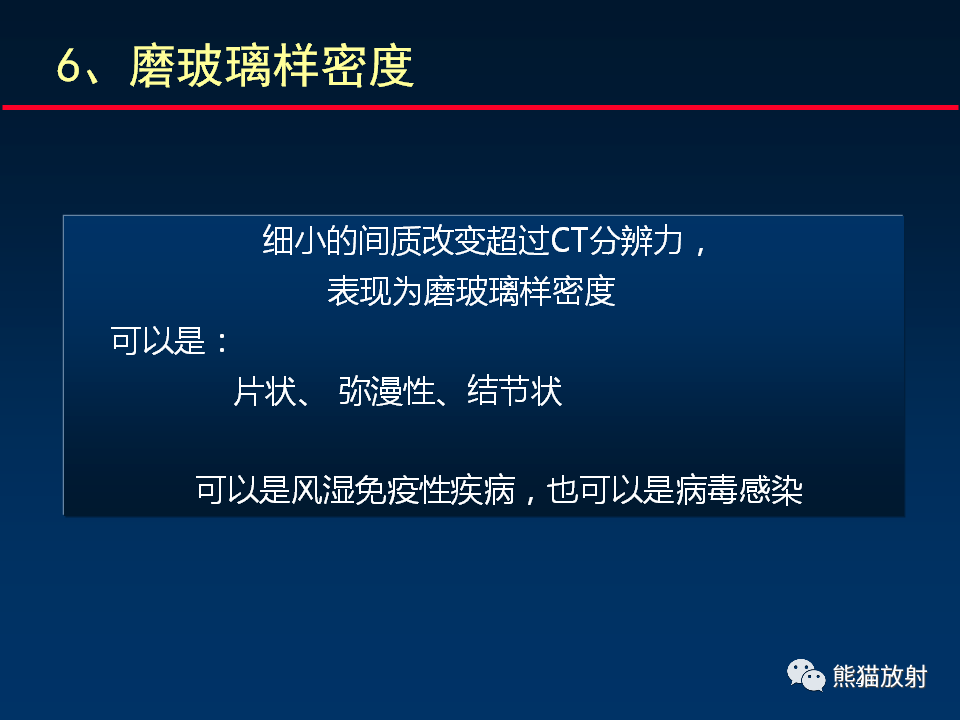 6、磨玻璃样密度

细小的间质改变超过CT分辨力，
表现为磨玻璃样密度

可以是：
片状、 弥漫性、结节状

可以是风湿免疫性疾病，也可以是病毒感染

熊猫放射